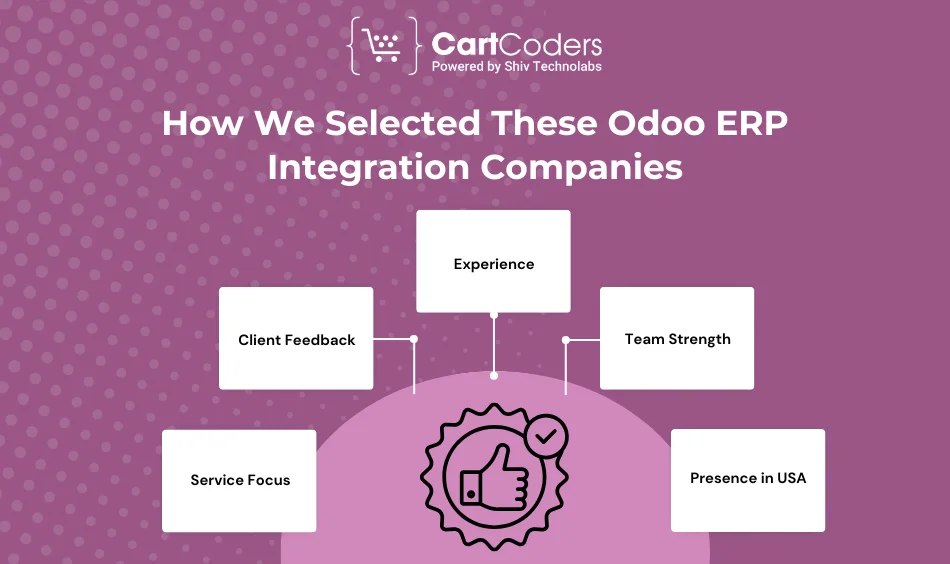 CartCoders
Powered by Shiv Technolabs

How We Selected These Odoo ERP Integration Companies

Experience

Client Feedback

Team Strength

Service Focus

Presence in USA